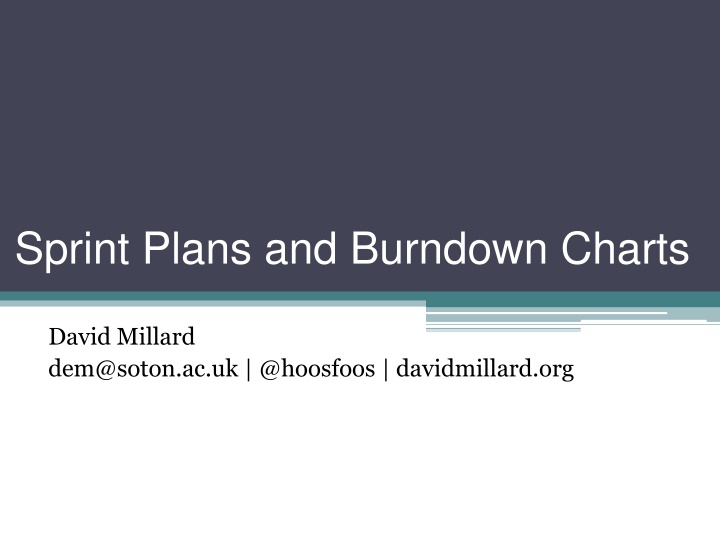 Sprint Plans and Burndown Charts

David Millard
dem@soton.ac.uk | @hoosfoos | davidmillard.org